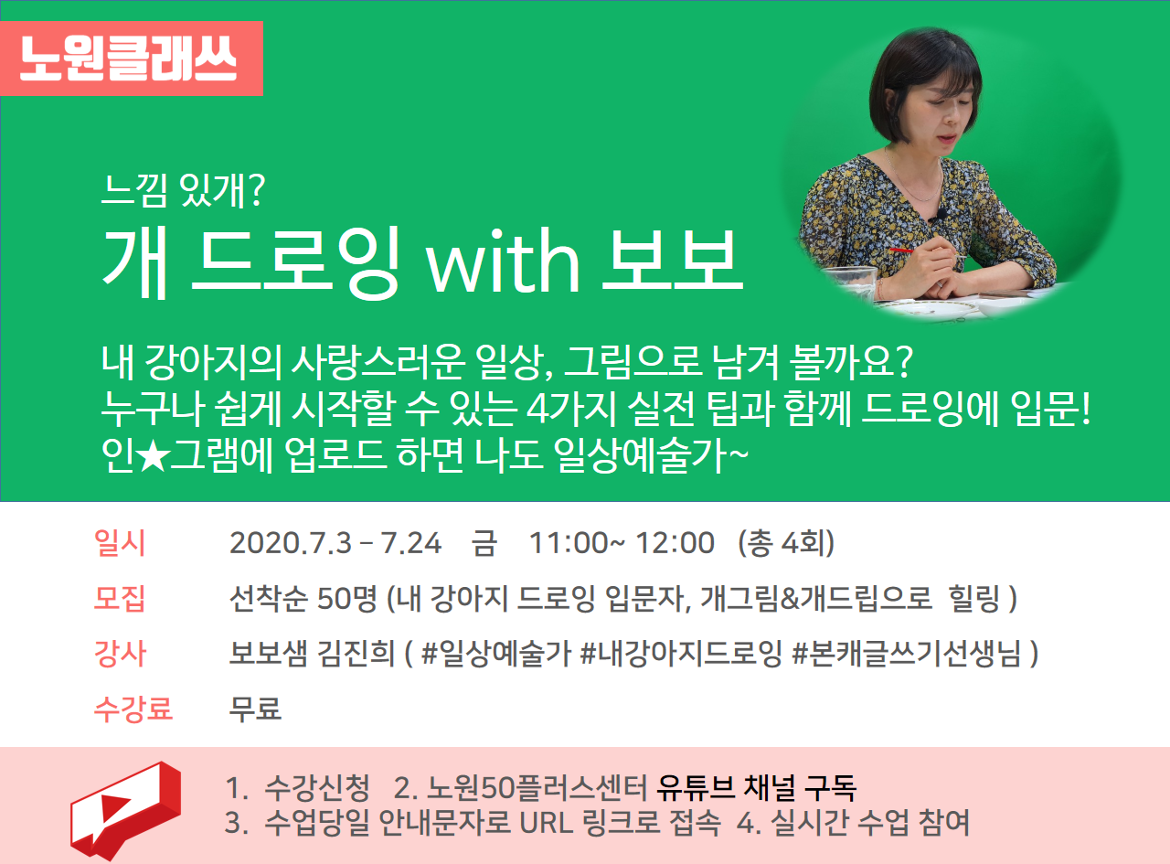 노원클래쓰

느낌 있개?
개 드로잉 with 보보

내 강아지의 사랑스러운 일상, 그림으로 남겨 볼까요?
누구나 쉽게 시작할 수 있는 4가지 실전 팁과 함께 드로잉에 입문!
인★그램에 업로드 하면 나도 일상예술가~

일시 2020.7.3 – 7.24 금 11:00~ 12:00 (총 4회)
모집 선착순 50명 (내 강아지 드로잉 입문자, 개그림&개드립으로 힐링 )
강사 보보샘 김진희 ( #일상예술가 #내강아지드로잉 #본캐글쓰기선생님 )
수강료 무료

1. 수강신청 2. 노원50플러스센터 유튜브 채널 구독
3. 수업당일 안내문자로 URL 링크로 접속 4. 실시간 수업 참여